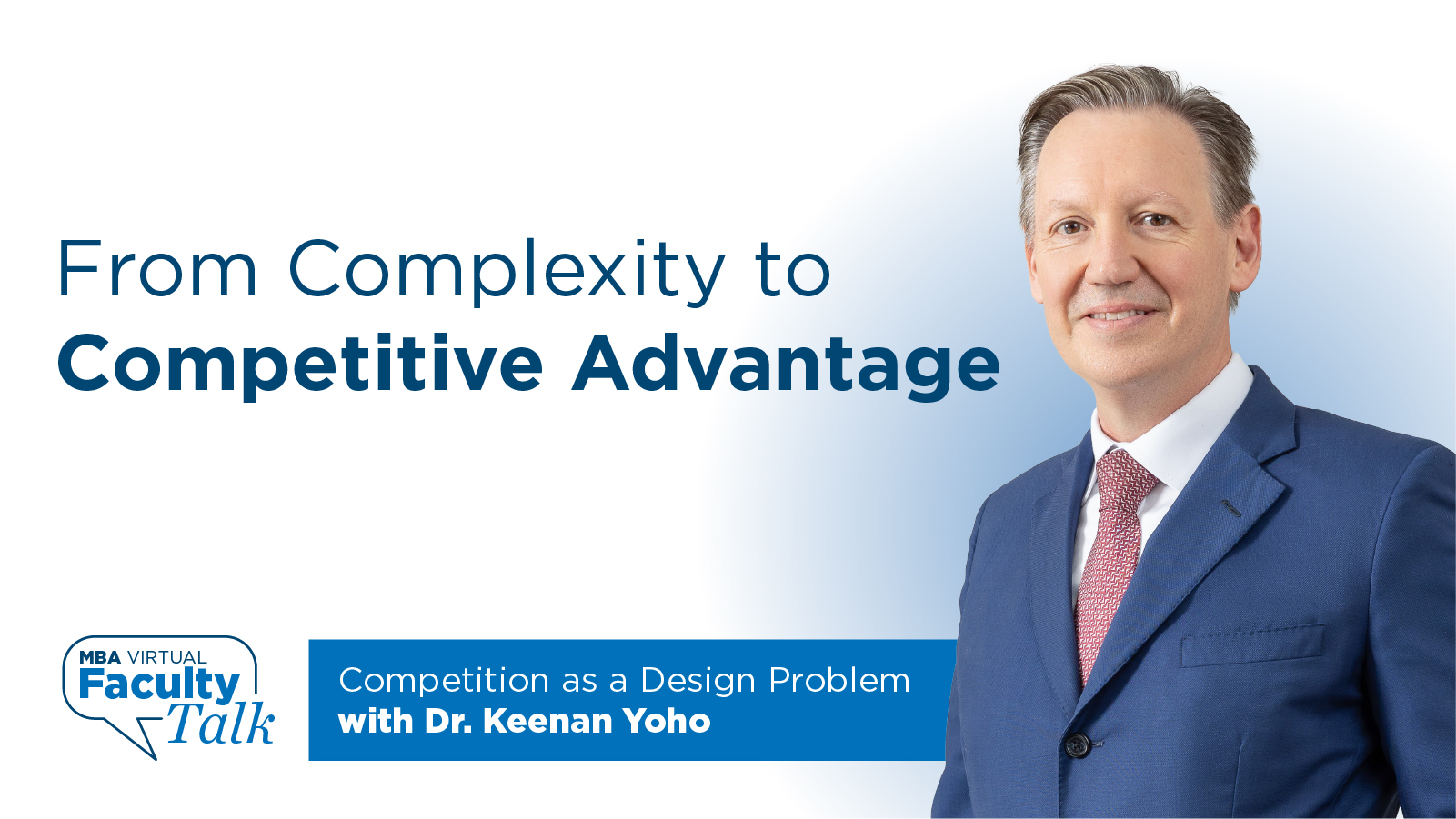 From Complexity to
Competitive Advantage

MBA VIRTUAL
Faculty
Talk

Competition as a Design Problem
with Dr. Keenan Yoho